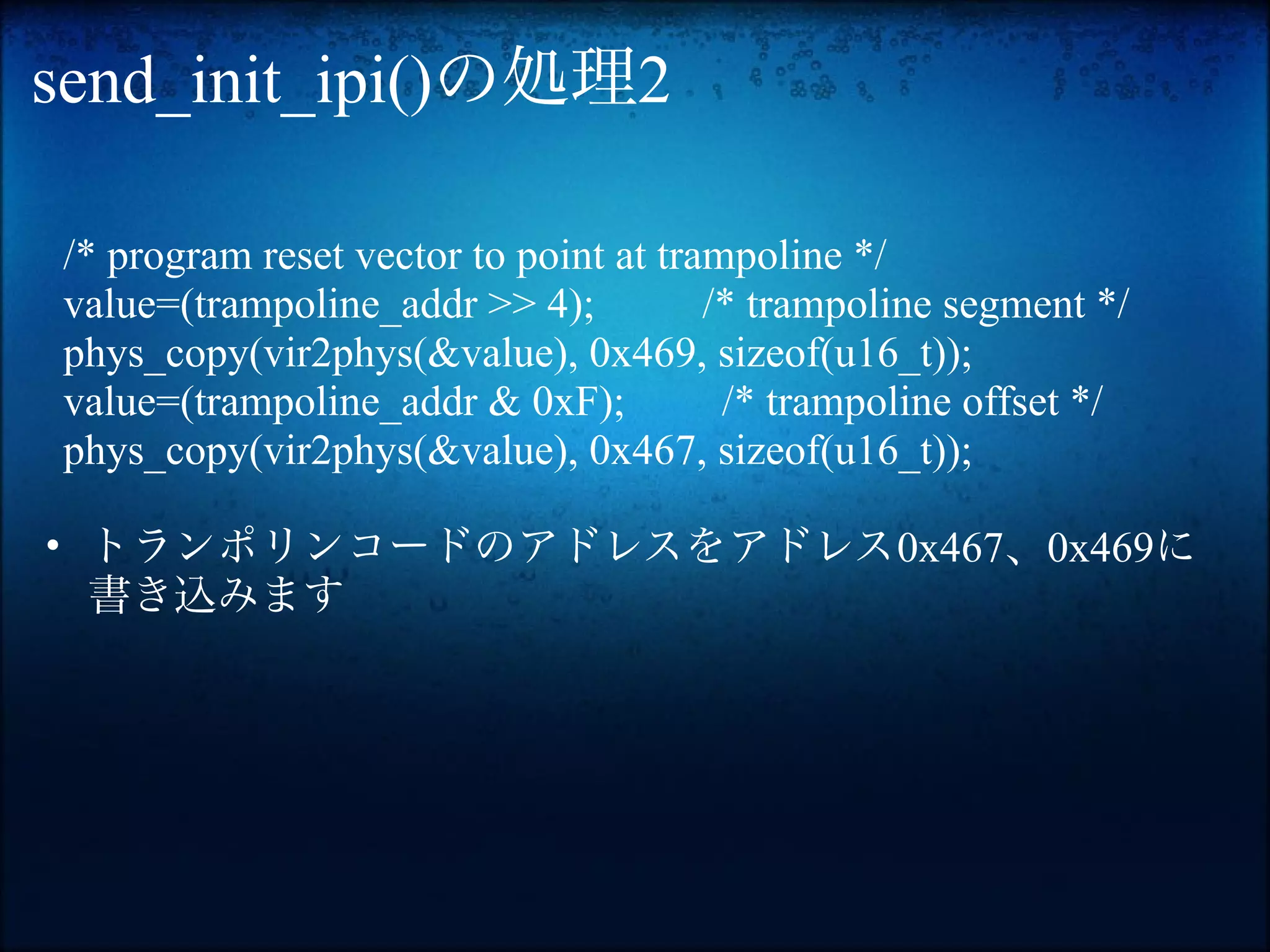 send_init_ipi()の処理2

/* program reset vector to point at trampoline */
value=(trampoline_addr >> 4); /* trampoline segment */
phys_copy(vir2phys(&value), 0x469, sizeof(u16_t));
value=(trampoline_addr & 0xF); /* trampoline offset */
phys_copy(vir2phys(&value), 0x467, sizeof(u16_t));

• トランポリンコードのアドレスをアドレス0x467、0x469に書き込みます